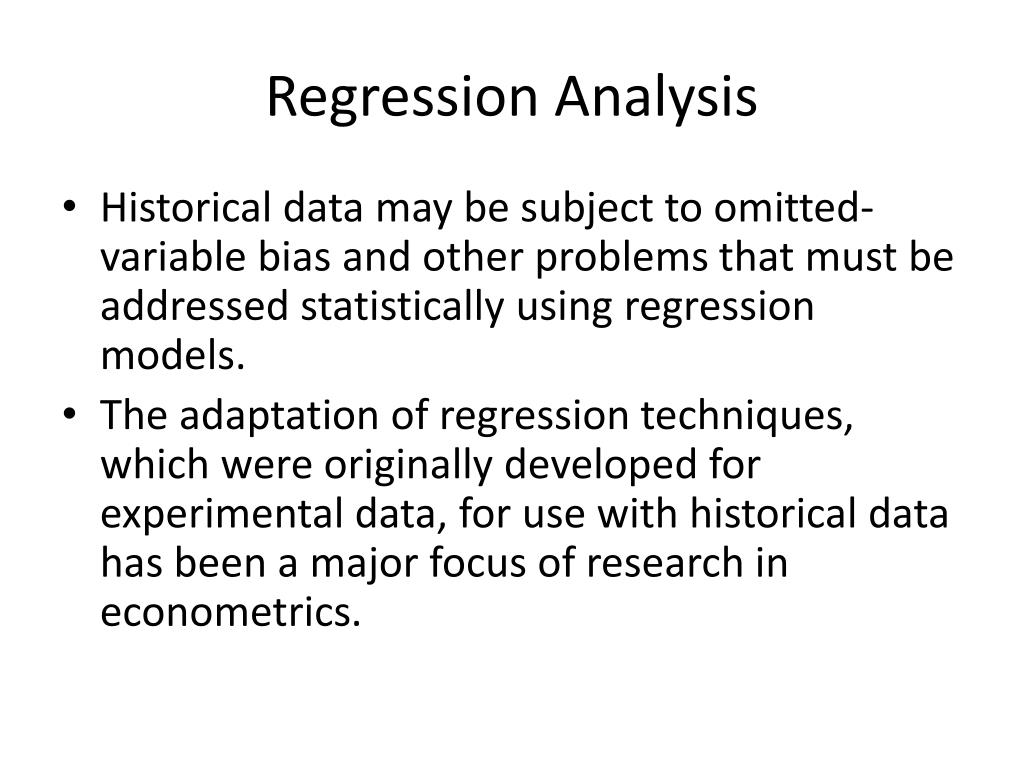 Regression Analysis

• Historical data may be subject to omitted-variable bias and other problems that must be addressed statistically using regression models.
• The adaptation of regression techniques, which were originally developed for experimental data, for use with historical data has been a major focus of research in econometrics.